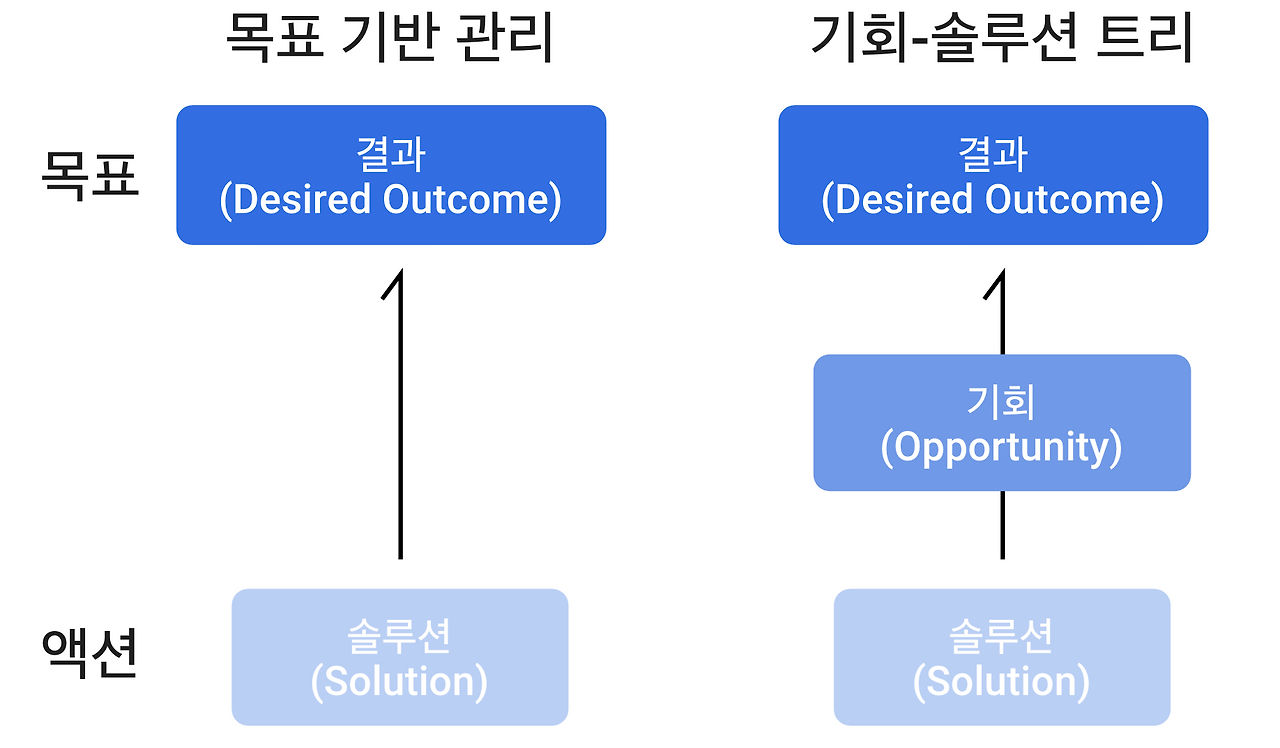 목표 기반 관리

기회-솔루션 트리

목표

결과
(Desired Outcome)

결과
(Desired Outcome)

기회
(Opportunity)

액션

솔루션
(Solution)

솔루션
(Solution)